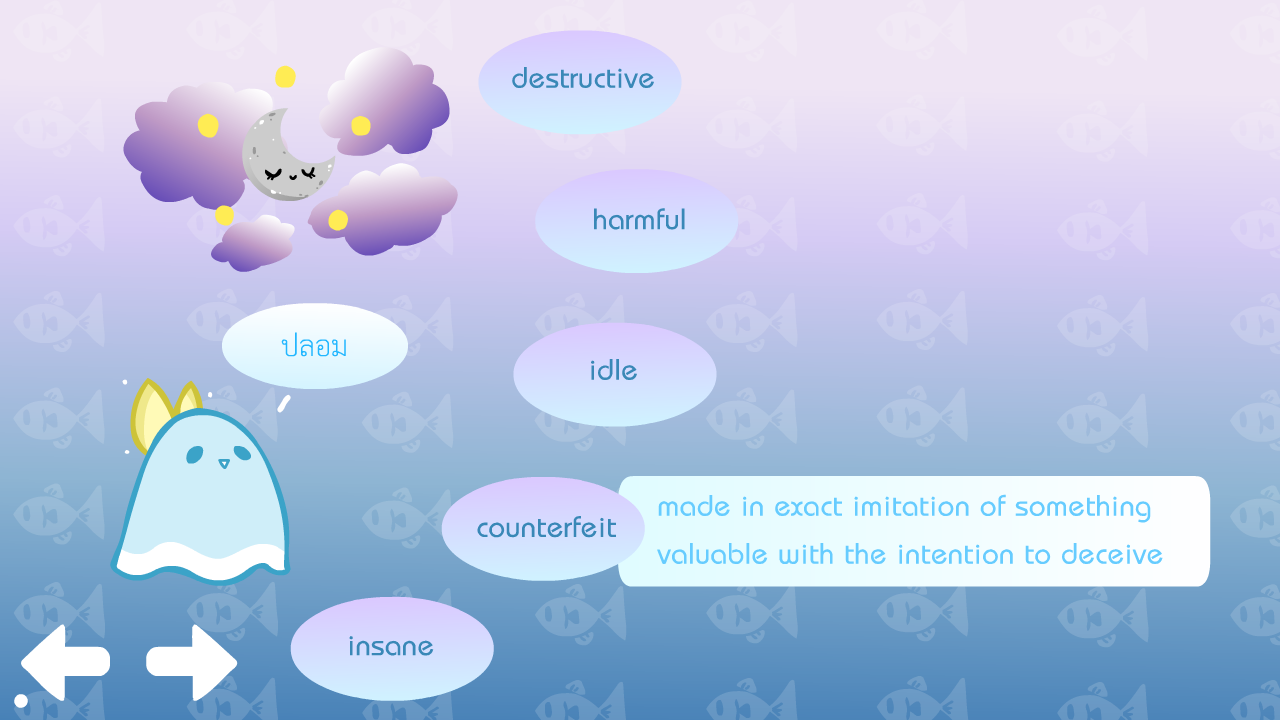 destructive

harmful

ปลอม

idle

counterfeit

made in exact imitation of something valuable with the intention to deceive

insane